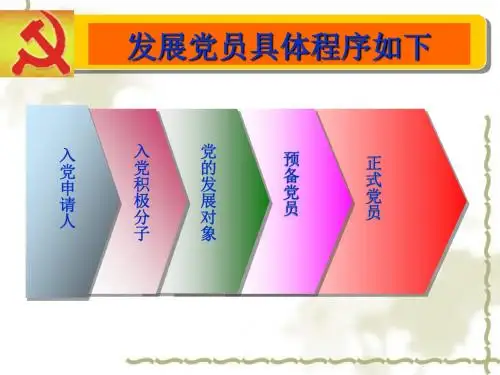 发展党员具体程序如下

入党申请人

入党积极分子

党的发展对象

预备党员

正式党员